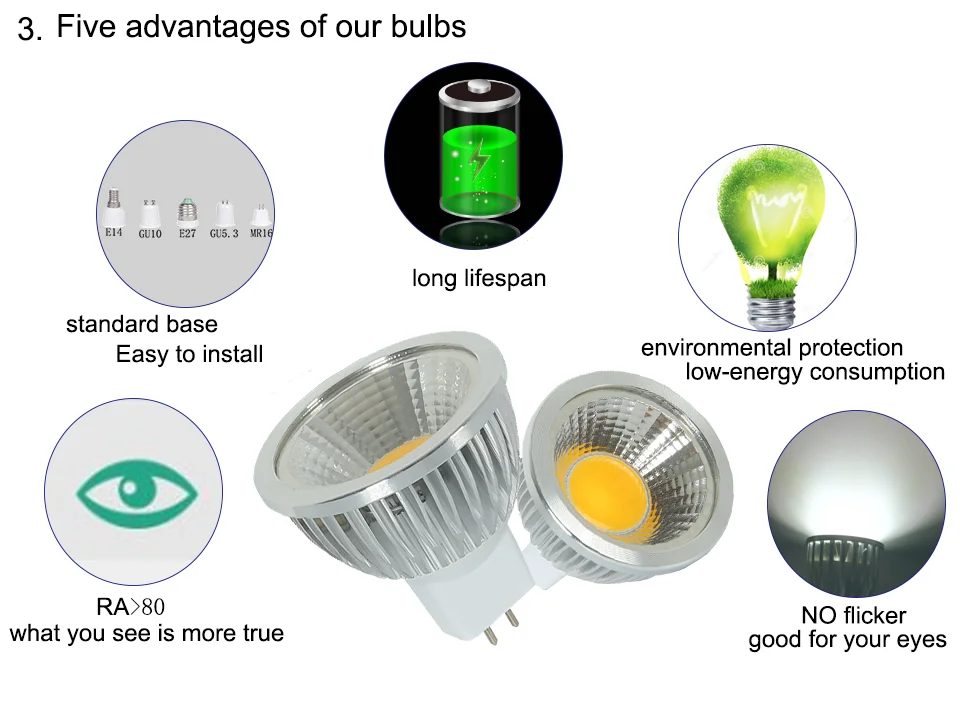 3. Five advantages of our bulbs

E14 GU10 E27 GU5.3 MR16

standard base
Easy to install

long lifespan

environmental protection
low-energy consumption

RA>80
what you see is more true

NO flicker
good for your eyes